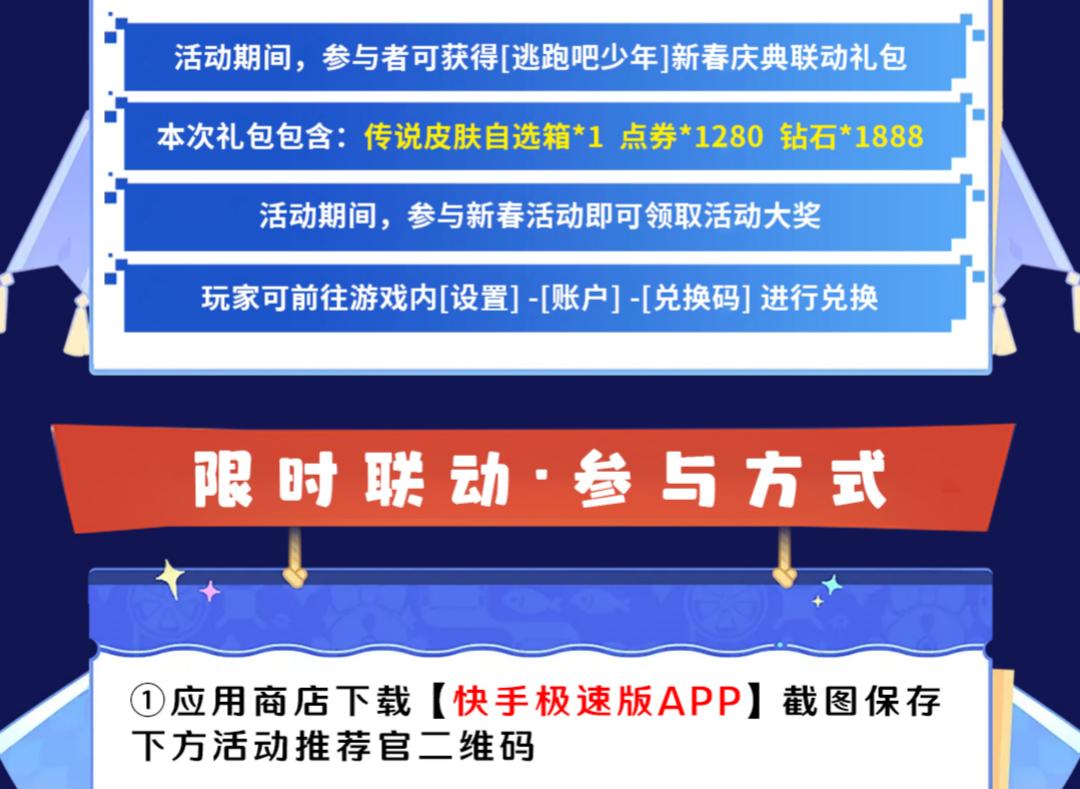 活动期间，参与者可获得[逃跑吧少年]新春庆典联动礼包

本次礼包包含：传说皮肤自选箱*1 点券*1280 钻石*1888

活动期间，参与新春活动即可领取活动大奖

玩家可前往游戏内[设置] -[账户] -[兑换码] 进行兑换

限时联动·参与方式

①应用商店下载【快手极速版APP】截图保存下方活动推荐官二维码